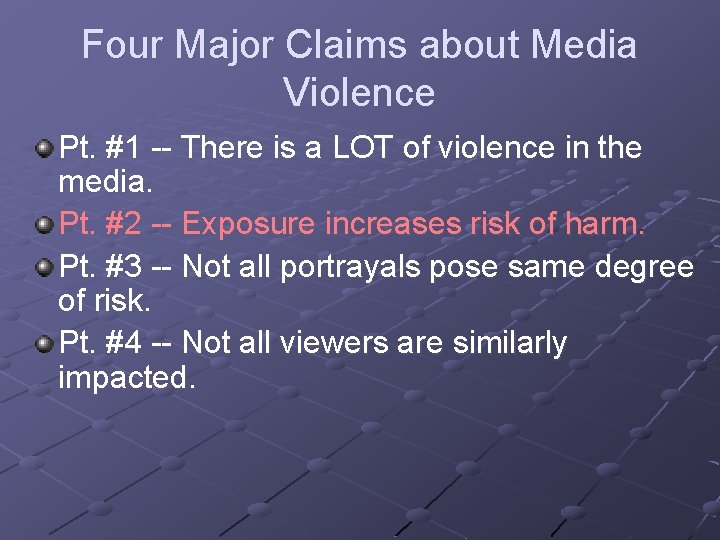 Four Major Claims about Media Violence

Pt. #1 -- There is a LOT of violence in the media.

Pt. #2 -- Exposure increases risk of harm.

Pt. #3 -- Not all portrayals pose same degree of risk.

Pt. #4 -- Not all viewers are similarly impacted.